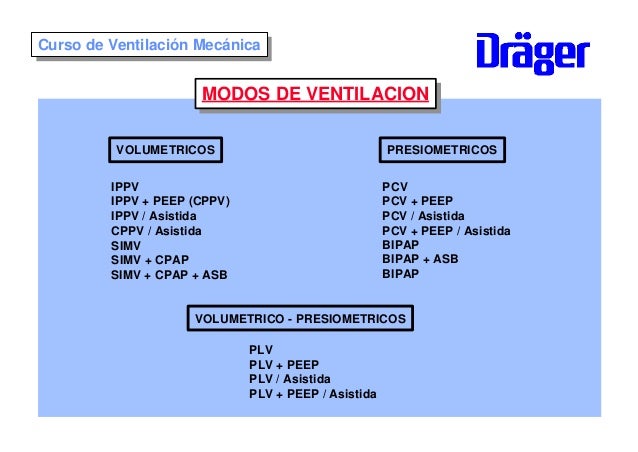 Curso de Ventilación Mecánica

Dräger

MODOS DE VENTILACION

VOLUMETRICOS

IPPV
IPPV + PEEP (CPPV)
IPPV / Asistida
CPPV / Asistida
SIMV
SIMV + CPAP
SIMV + CPAP + ASB

PRESIOMETRICOS

PCV
PCV + PEEP
PCV / Asistida
PCV + PEEP / Asistida
BIPAP
BIPAP + ASB
BIPAP

VOLUMETRICO - PRESIOMETRICOS

PLV
PLV + PEEP
PLV / Asistida
PLV + PEEP / Asistida